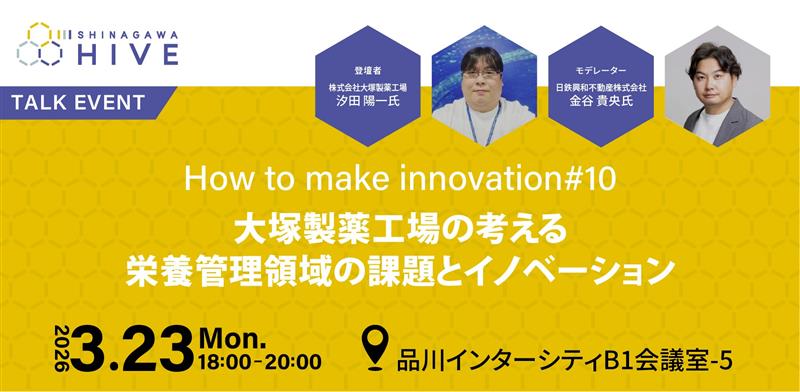 SHINAGAWA
HIVE

TALK EVENT

登壇者
株式会社大塚製薬工場
汐田 陽一氏

モデレーター
日鉄興和不動産株式会社
金谷 貴央氏

How to make innovation#10
大塚製薬工場の考える
栄養管理領域の課題とイノベーション

2026 3.23 Mon.
18:00-20:00

品川インターシティB1会議室-5